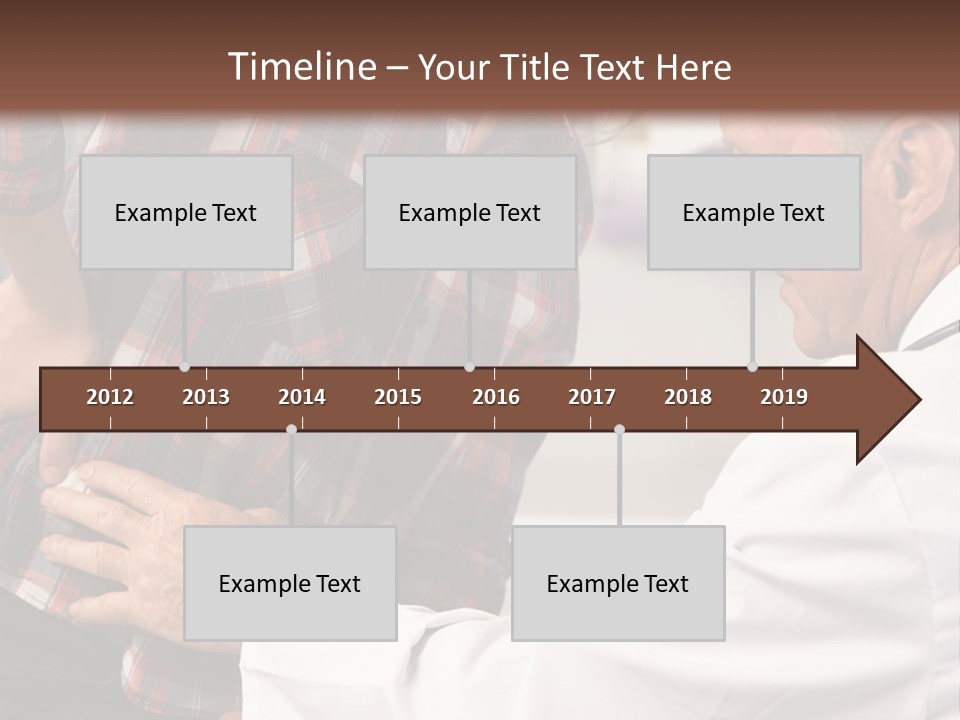 Timeline – Your Title Text Here

Example Text

Example Text

Example Text

2012 2013 2014 2015 2016 2017 2018 2019

Example Text

Example Text